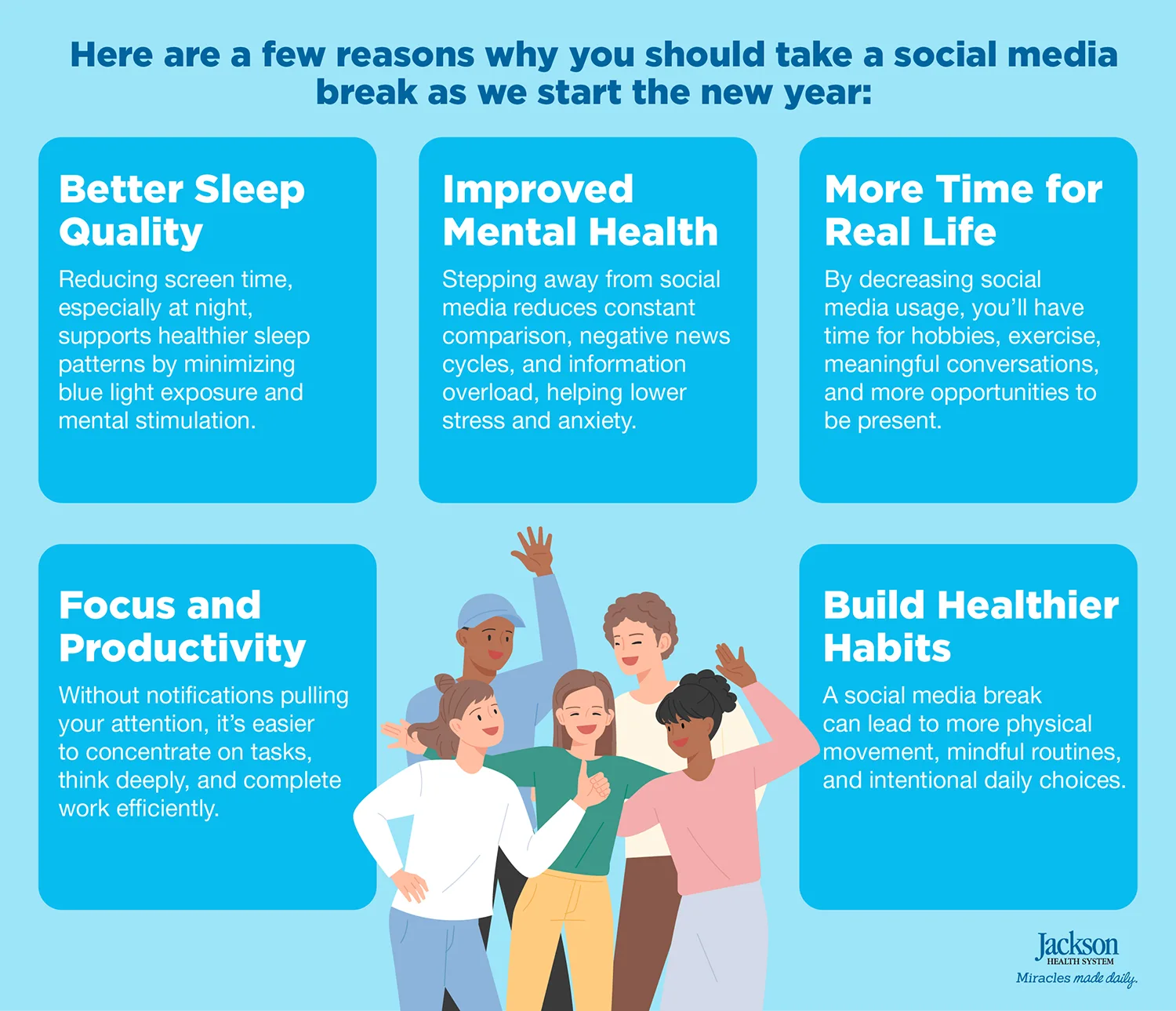 Here are a few reasons why you should take a social media break as we start the new year:

Better Sleep Quality

Reducing screen time, especially at night, supports healthier sleep patterns by minimizing blue light exposure and mental stimulation.

Improved Mental Health

Stepping away from social media reduces constant comparison, negative news cycles, and information overload, helping lower stress and anxiety.

More Time for Real Life

By decreasing social media usage, you'll have time for hobbies, exercise, meaningful conversations, and more opportunities to be present.

Focus and Productivity

Without notifications pulling your attention, it's easier to concentrate on tasks, think deeply, and complete work efficiently.

Build Healthier Habits

A social media break can lead to more physical movement, mindful routines, and intentional daily choices.

Jackson
HEALTH SYSTEM
Miracles made daily.